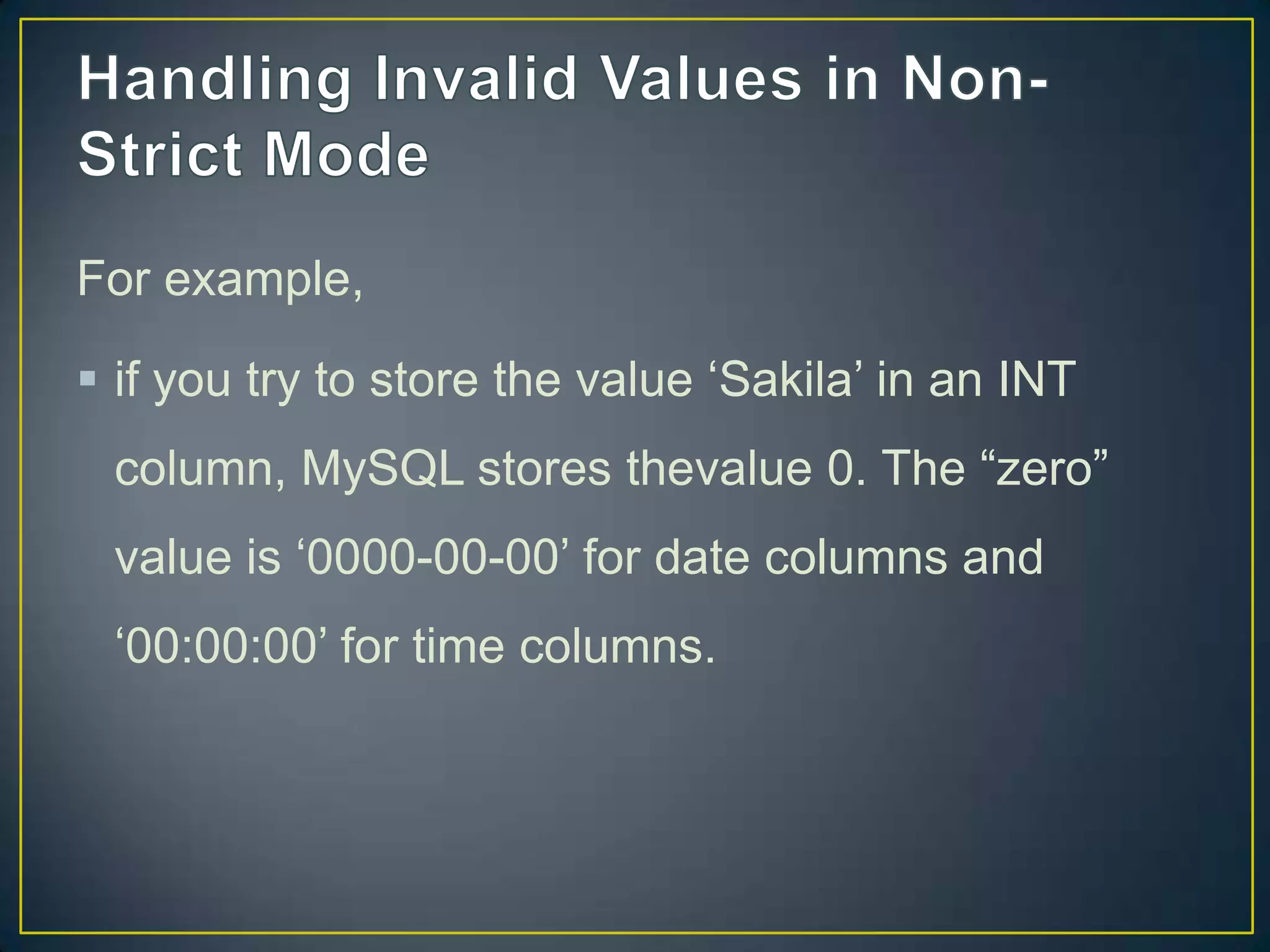 Handling Invalid Values in Non-Strict Mode

For example,

▪ if you try to store the value ‘Sakila’ in an INT column, MySQL stores thevalue 0. The “zero” value is ‘0000-00-00’ for date columns and ‘00:00:00’ for time columns.